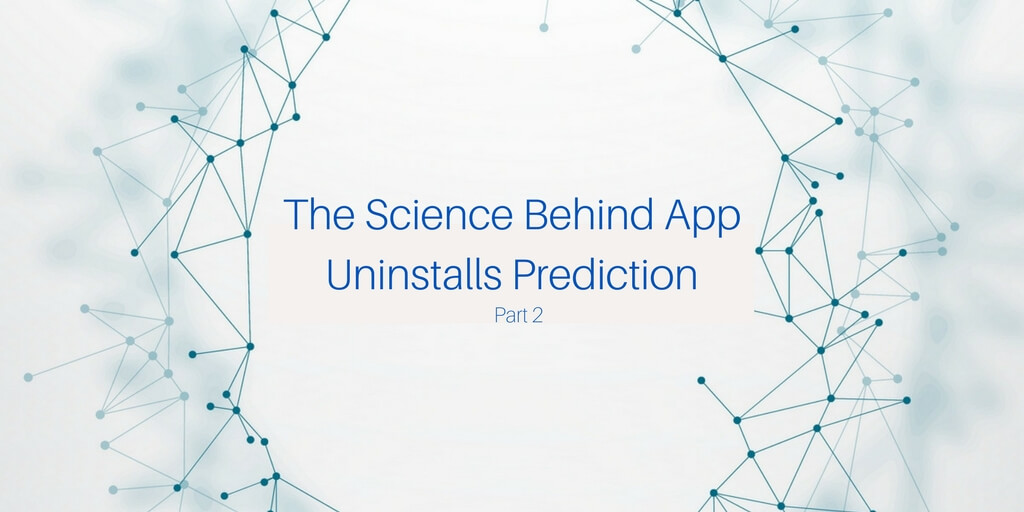 The Science Behind App Uninstalls Prediction

Part 2